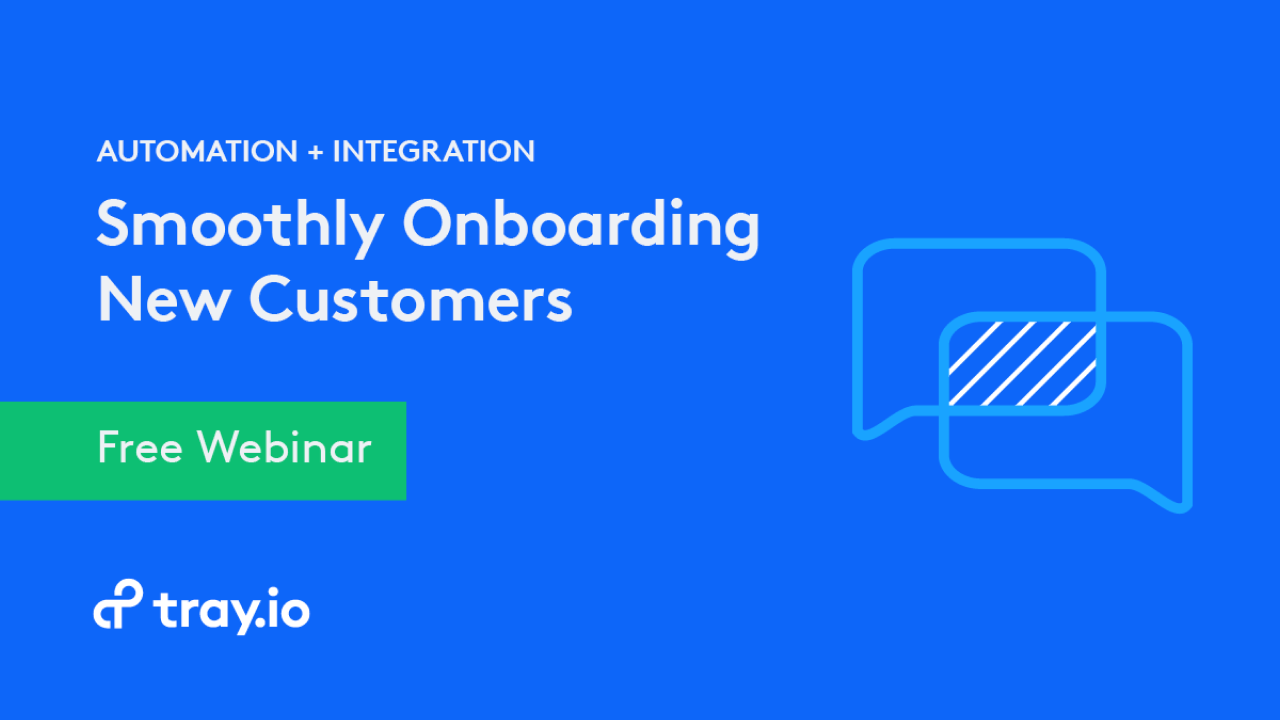 AUTOMATION + INTEGRATION

Smoothly Onboarding New Customers

Free Webinar

tray.io